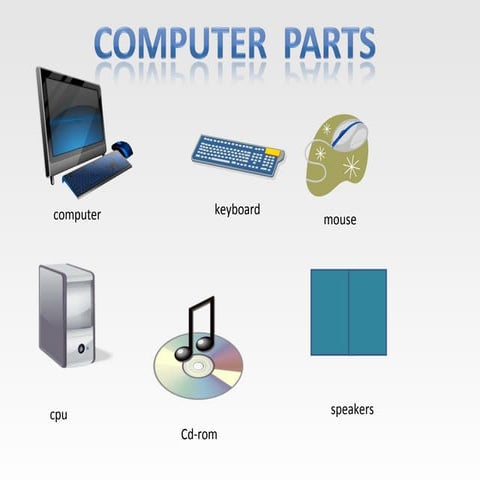 COMPUTER PARTS

computer

keyboard

mouse

cpu

Cd-rom

speakers